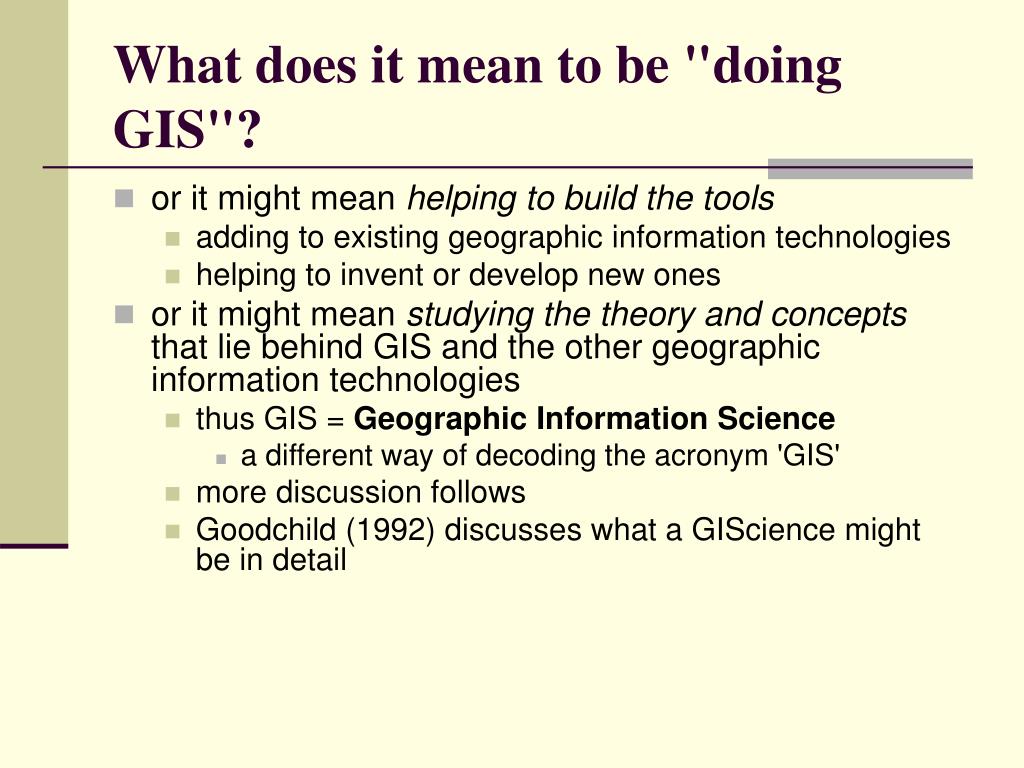 What does it mean to be "doing GIS"?

or it might mean helping to build the tools
adding to existing geographic information technologies
helping to invent or develop new ones
or it might mean studying the theory and concepts that lie behind GIS and the other geographic information technologies
thus GIS = Geographic Information Science
a different way of decoding the acronym 'GIS'
more discussion follows
Goodchild (1992) discusses what a GIScience might be in detail